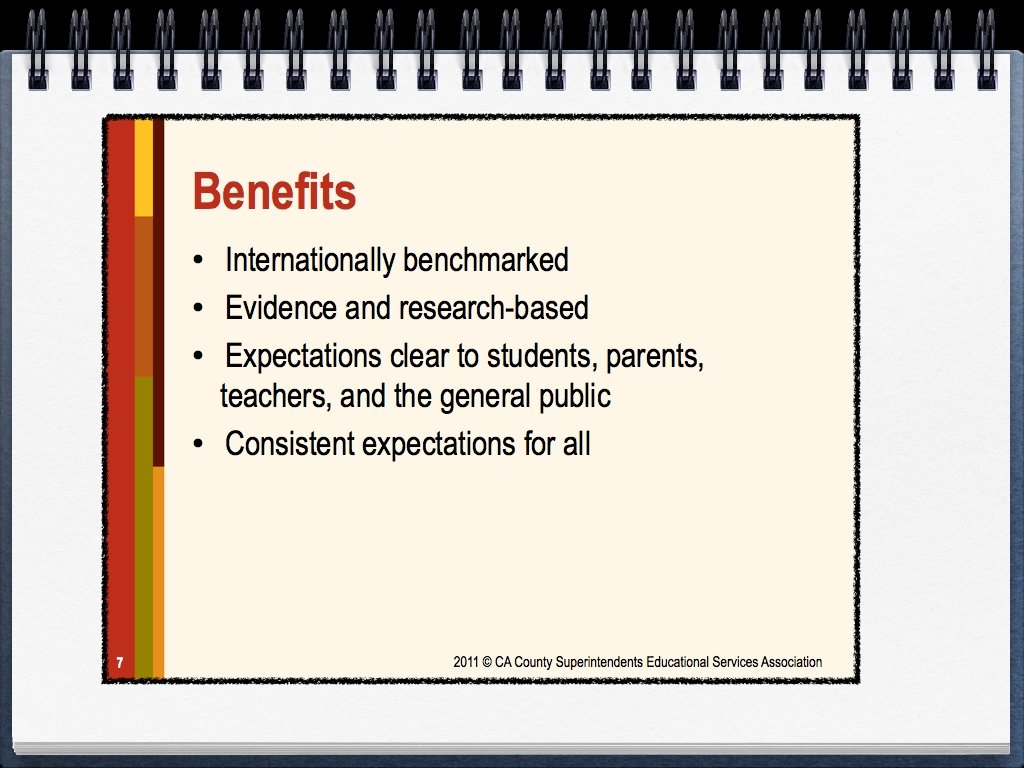 Benefits

• Internationally benchmarked
• Evidence and research-based
• Expectations clear to students, parents, teachers, and the general public
• Consistent expectations for all

7

2011 © CA County Superintendents Educational Services Association